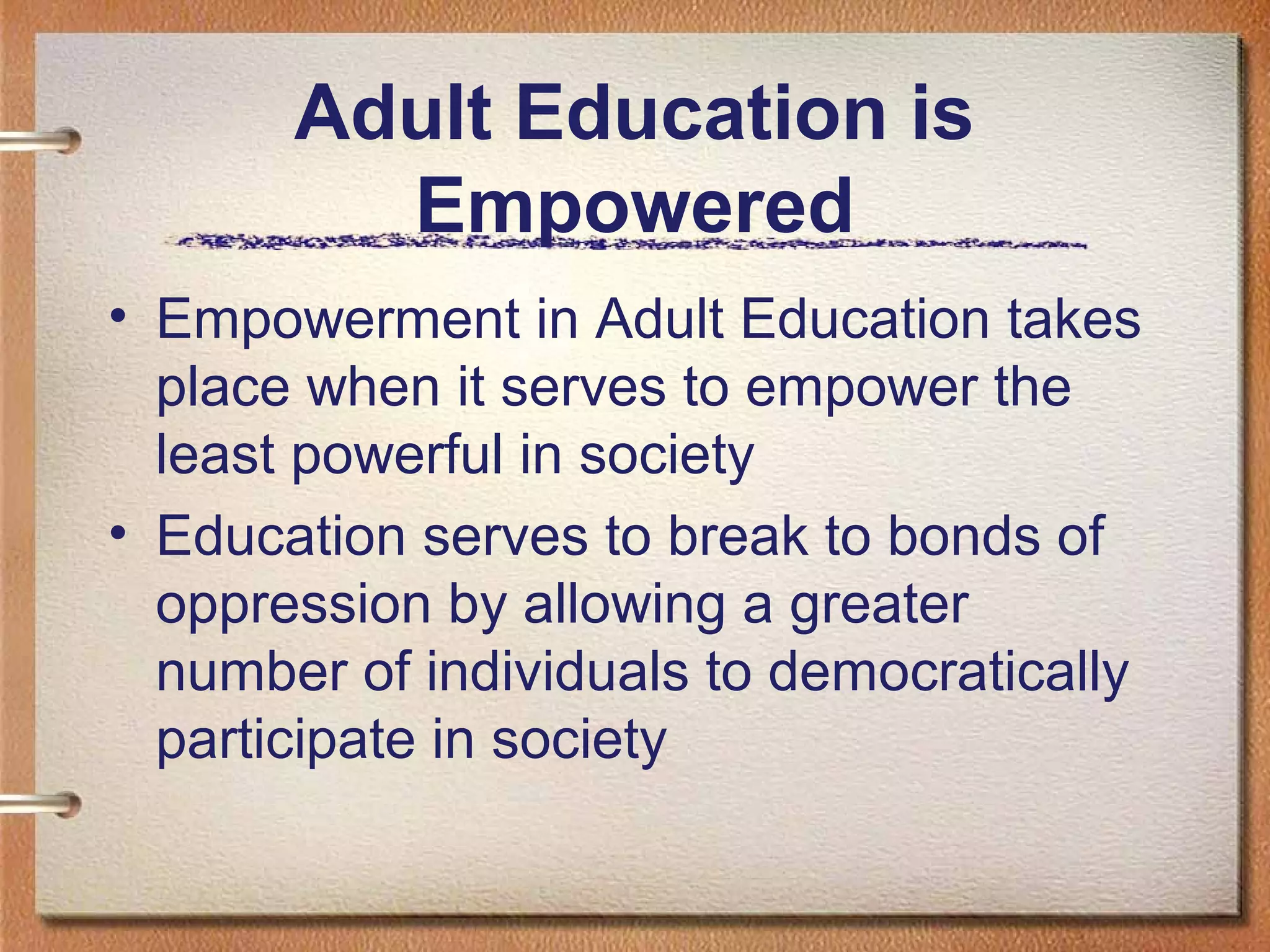 Adult Education is Empowered

• Empowerment in Adult Education takes place when it serves to empower the least powerful in society

• Education serves to break to bonds of oppression by allowing a greater number of individuals to democratically participate in society